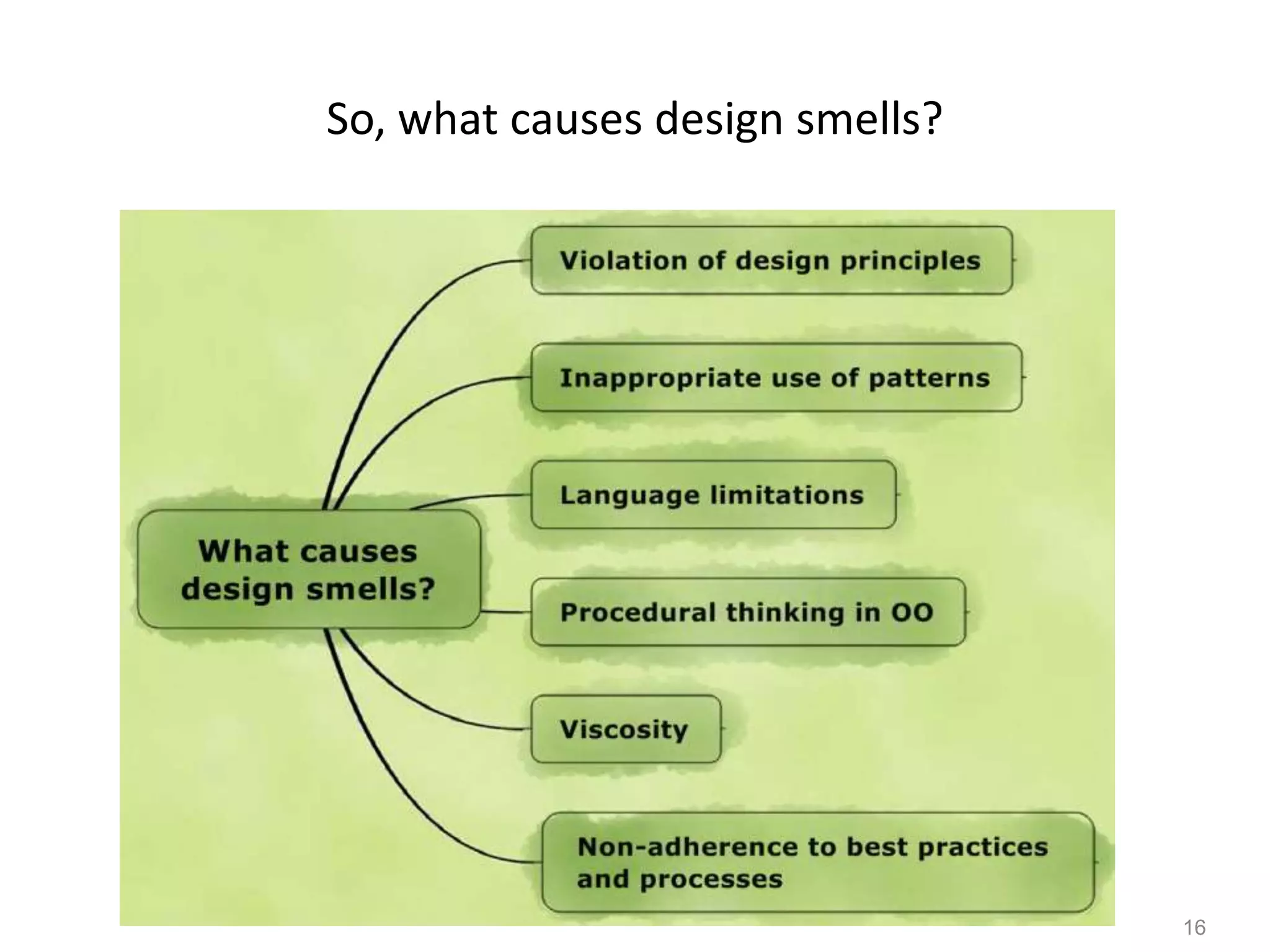 So, what causes design smells?

What causes design smells?

Violation of design principles

Inappropriate use of patterns

Language limitations

Procedural thinking in OO

Viscosity

Non-adherence to best practices and processes

16